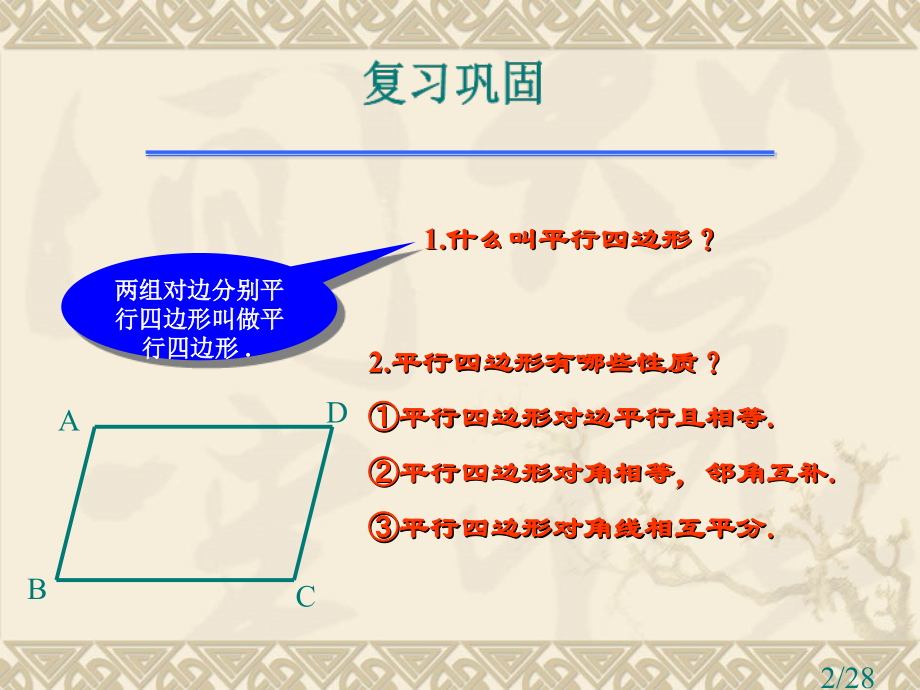 复习巩固

1.什么叫平行四边形？

两组对边分别平行四边形叫做平行四边形．

2.平行四边形有哪些性质？

①平行四边形对边平行且相等.

②平行四边形对角相等，邻角互补.

③平行四边形对角线相互平分.

A

D

B

C

2/28